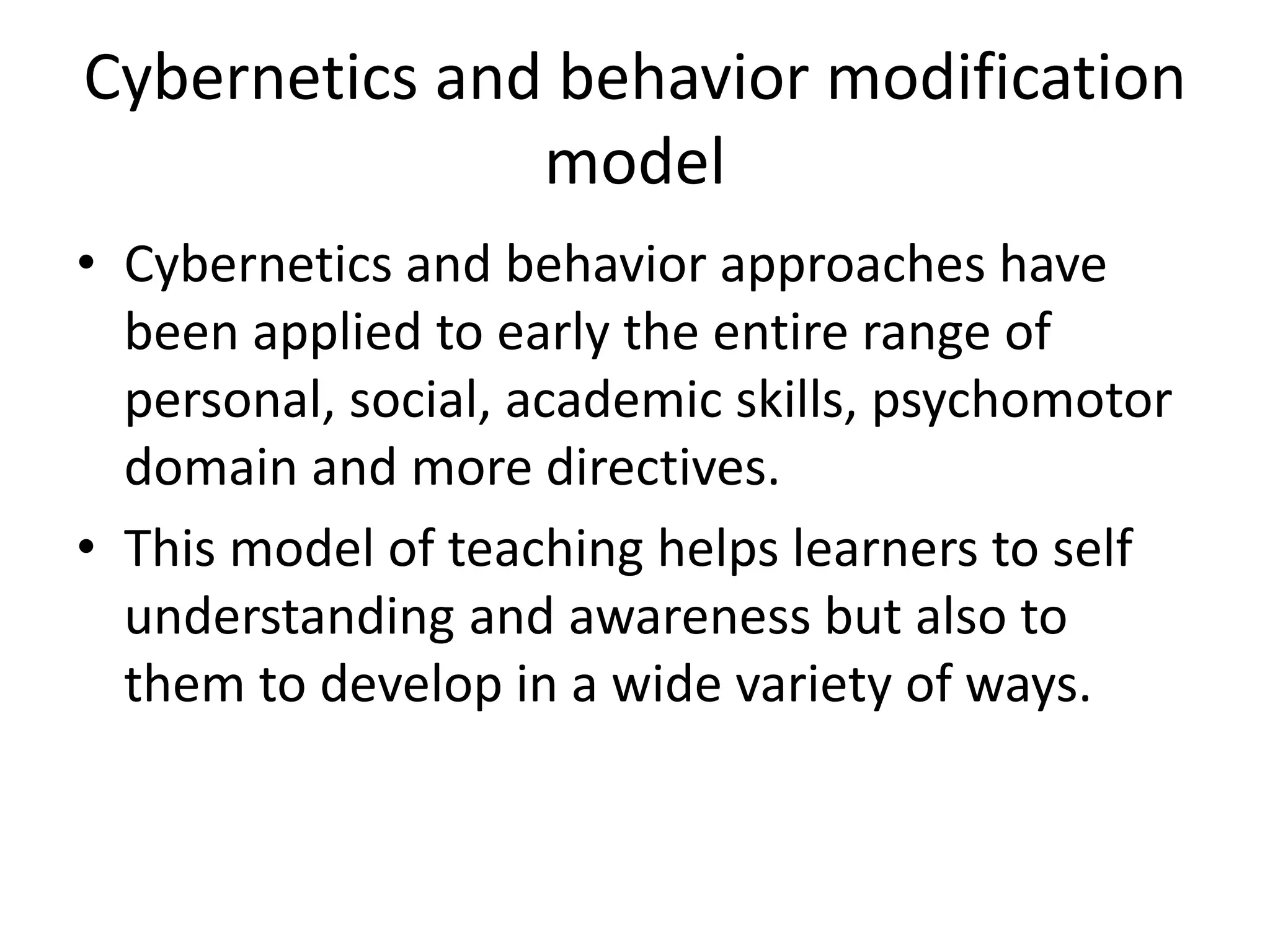 Cybernetics and behavior modification model

• Cybernetics and behavior approaches have been applied to early the entire range of personal, social, academic skills, psychomotor domain and more directives.

• This model of teaching helps learners to self understanding and awareness but also to them to develop in a wide variety of ways.